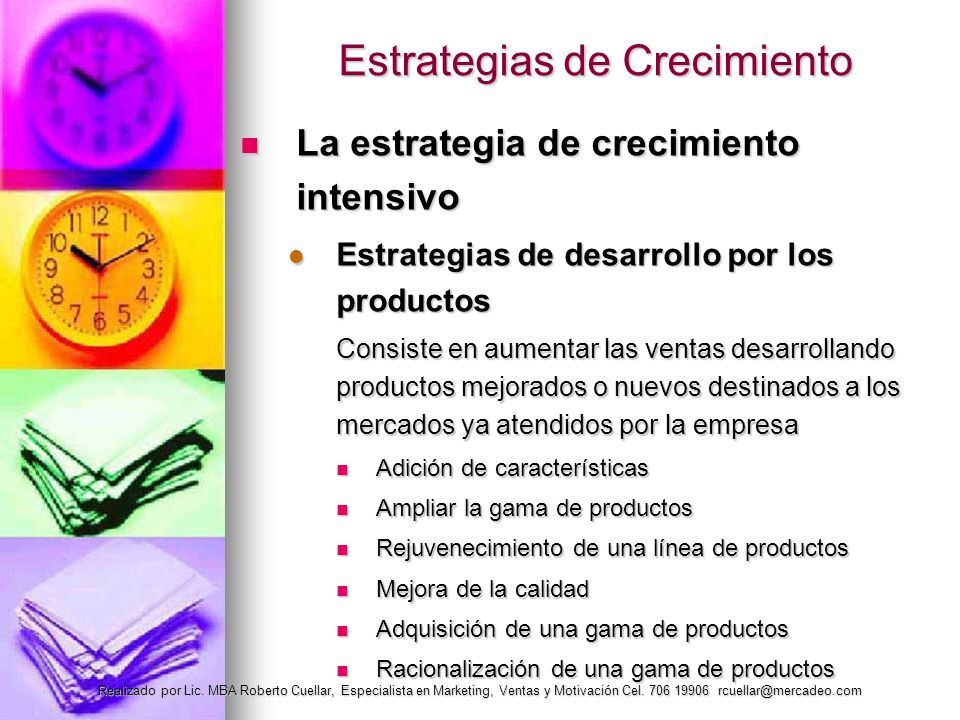 Estrategias de Crecimiento

La estrategia de crecimiento intensivo

Estrategias de desarrollo por los productos

Consiste en aumentar las ventas desarrollando productos mejorados o nuevos destinados a los mercados ya atendidos por la empresa

Adición de características

Ampliar la gama de productos

Rejuvenecimiento de una línea de productos

Mejora de la calidad

Adquisición de una gama de productos

Racionalización de una gama de productos

Realizado por Lic. MBA Roberto Cuellar, Especialista en Marketing, Ventas y Motivación Cel. 706 19906 rcuellar@mercadeo.com